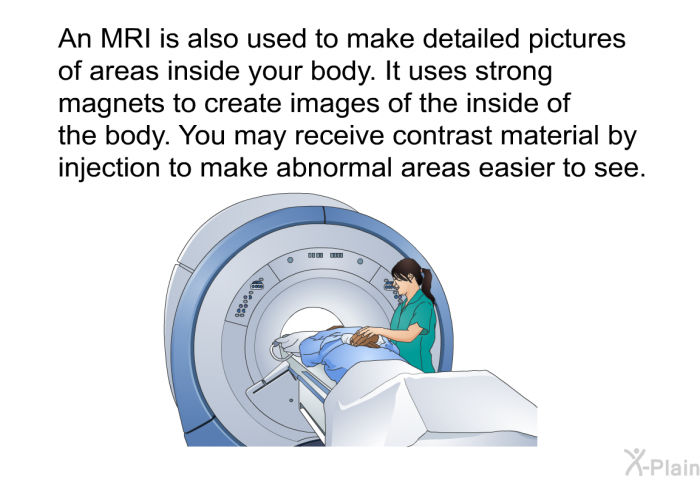 An MRI is also used to make detailed pictures of areas inside your body. It uses strong magnets to create images of the inside of the body. You may receive contrast material by injection to make abnormal areas easier to see.

X-Plain